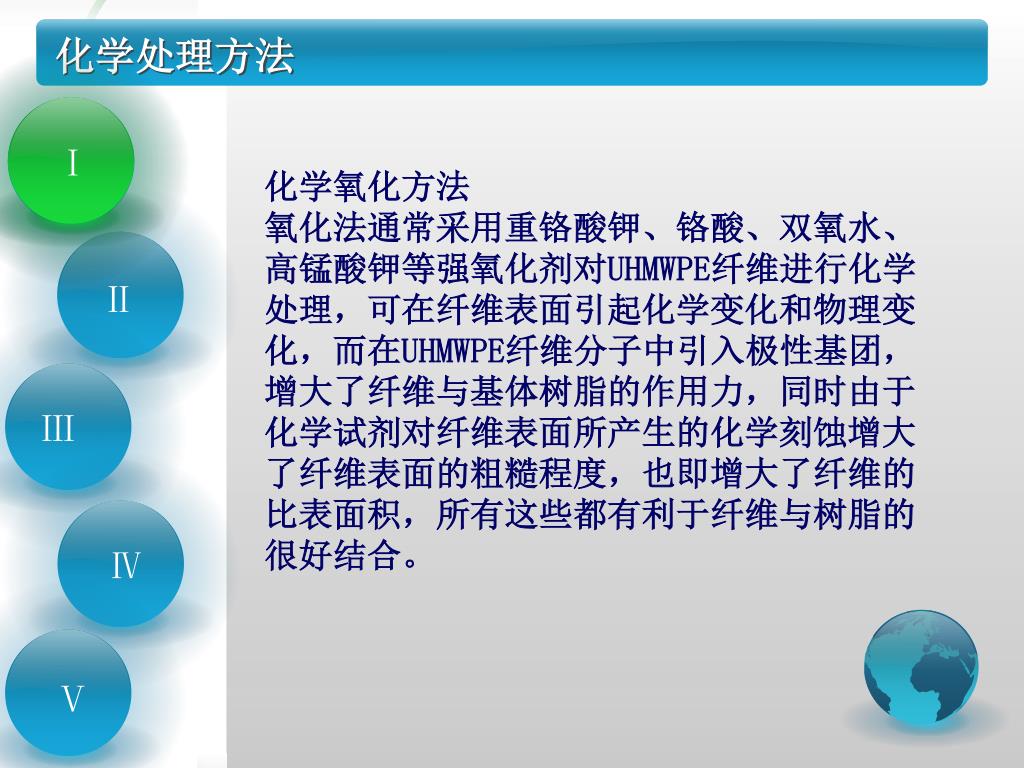 化学处理方法

I

II

III

IV

V

化学氧化方法
氧化法通常采用重铬酸钾、铬酸、双氧水、高锰酸钾等强氧化剂对UHMWPE纤维进行化学处理，可在纤维表面引起化学变化和物理变化，而在UHMWPE纤维分子中引入极性基团，增大了纤维与基体树脂的作用力，同时由于化学试剂对纤维表面所产生的化学刻蚀增大了纤维表面的粗糙程度，也即增大了纤维的比表面积，所有这些都有利于纤维与树脂的很好结合。